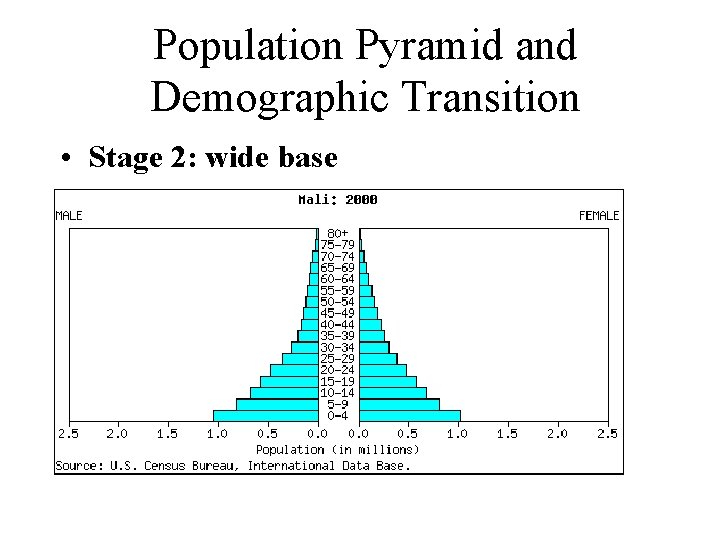 Population Pyramid and Demographic Transition

• Stage 2: wide base

Mali: 2000

MALE

FEMALE

80+
75-79
70-74
65-69
60-64
55-59
50-54
45-49
40-44
35-39
30-34
25-29
20-24
15-19
10-14
5-9
0-4

2.5 2.0 1.5 1.0 0.5 0.0 0.0 0.5 1.0 1.5 2.0 2.5

Population (in millions)

Source: U.S. Census Bureau, International Data Base.